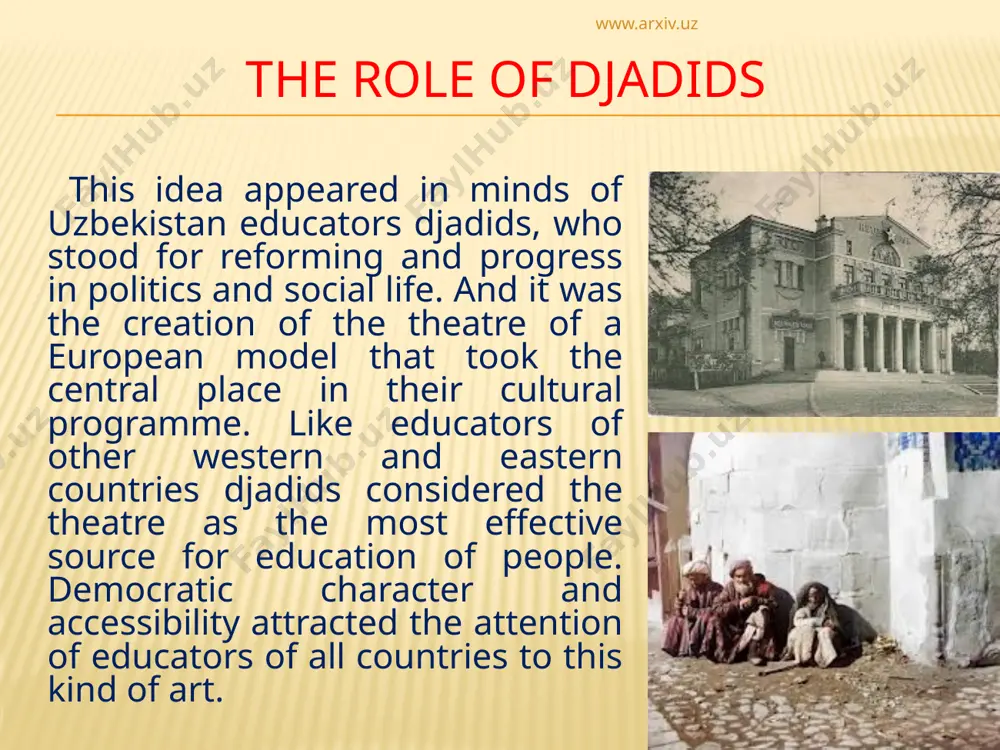 www.arxiv.uz

THE ROLE OF DJADIDS

This idea appeared in minds of Uzbekistan educators djadids, who stood for reforming and progress in politics and social life. And it was the creation of the theatre of a European model that took the central place in their cultural programme. Like educators of other western and eastern countries djadids considered the theatre as the most effective source for education of people. Democratic character and accessibility attracted the attention of educators of all countries to this kind of art.

FaylHub.uz FaylHub.uz FaylHub.uz FaylHub.uz FaylHub.uz FaylHub.uz